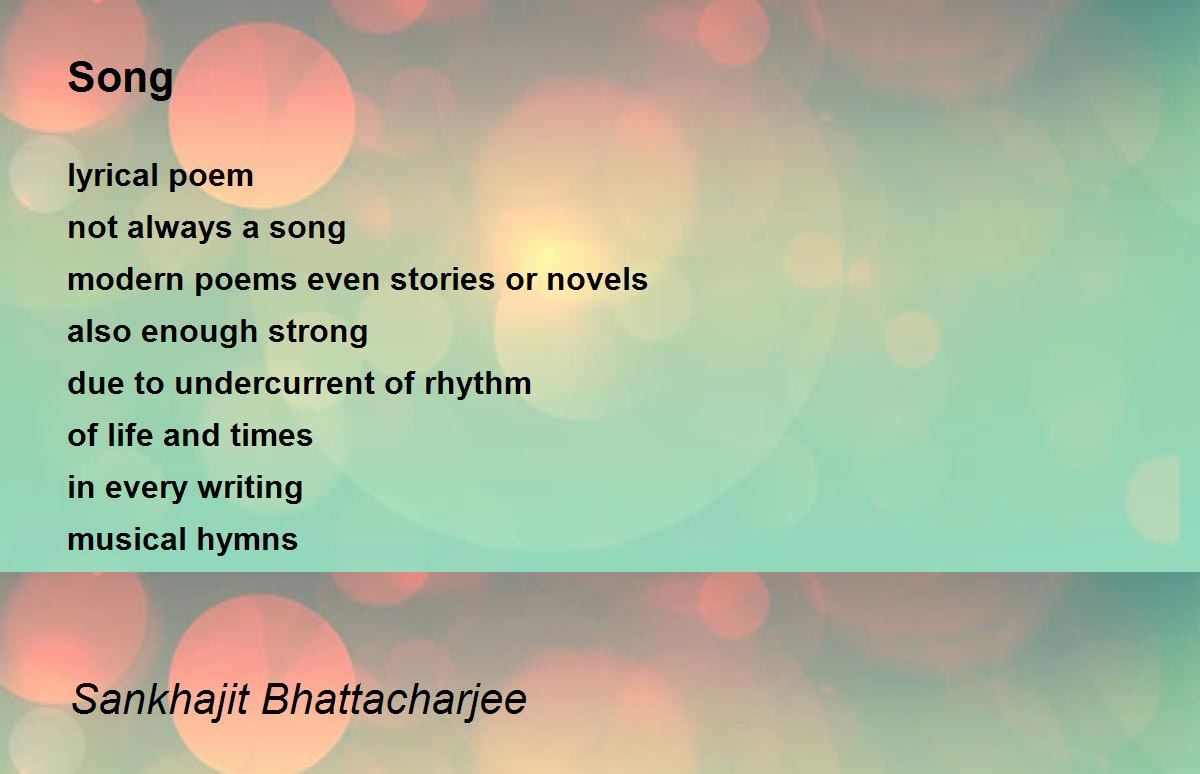 Song

lyrical poem
not always a song
modern poems even stories or novels
also enough strong
due to undercurrent of rhythm
of life and times
in every writing
musical hymns

Sankhajit Bhattacharjee